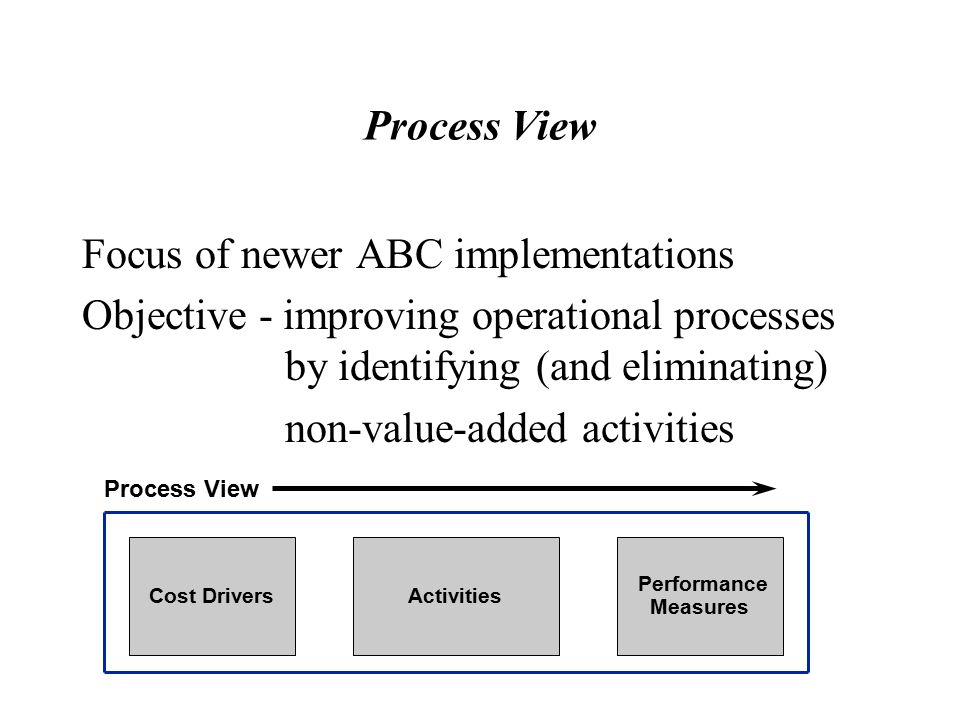 Process View

Focus of newer ABC implementations

Objective - improving operational processes by identifying (and eliminating)

non-value-added activities

Process View

Cost Drivers

Activities

Performance Measures